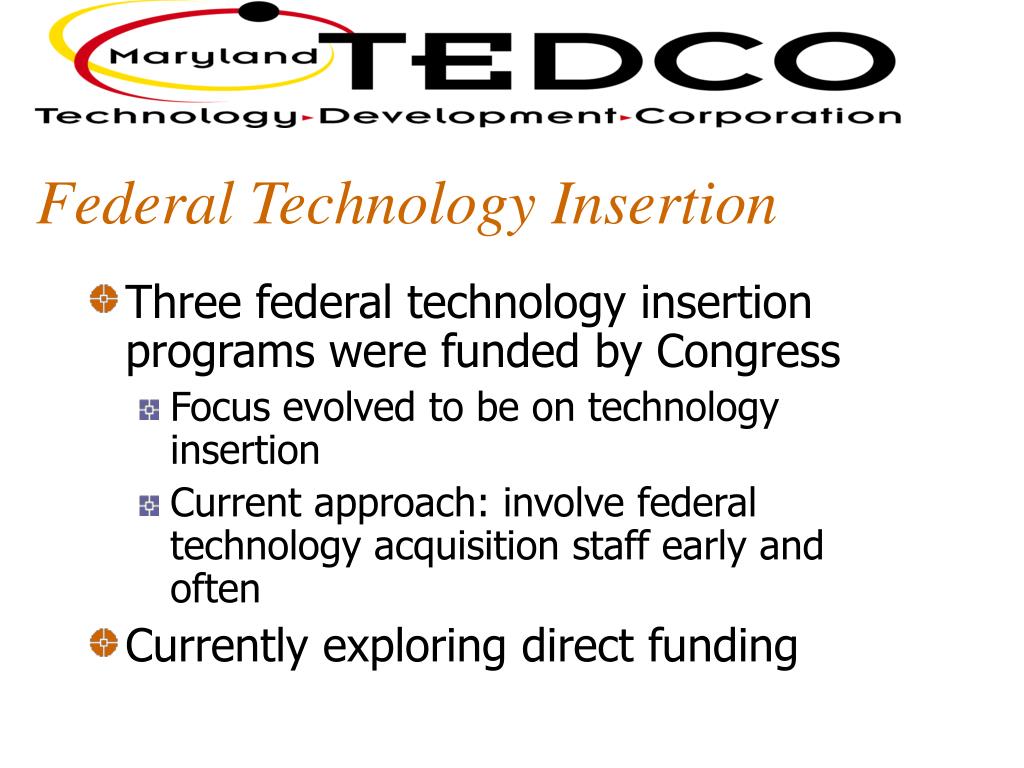 Maryland TEDCO

Technology-Development-Corporation

Federal Technology Insertion

Three federal technology insertion programs were funded by Congress

Focus evolved to be on technology insertion

Current approach: involve federal technology acquisition staff early and often

Currently exploring direct funding